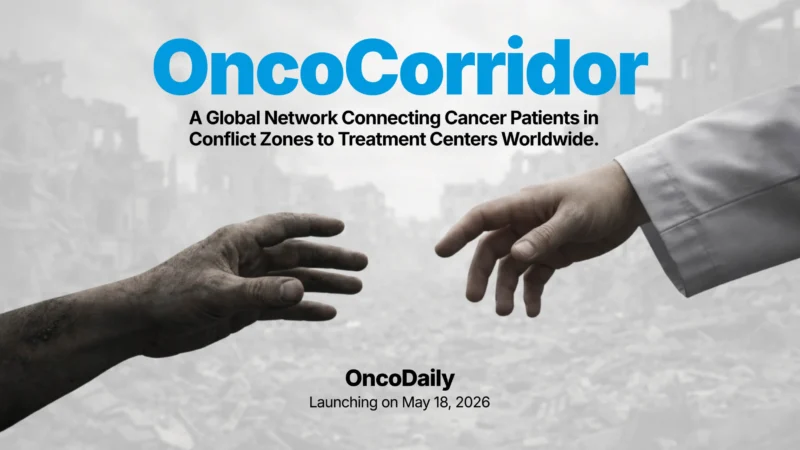 OncoCorridor

A Global Network Connecting Cancer Patients in Conflict Zones to Treatment Centers Worldwide.

OncoDaily

Launching on May 18, 2026